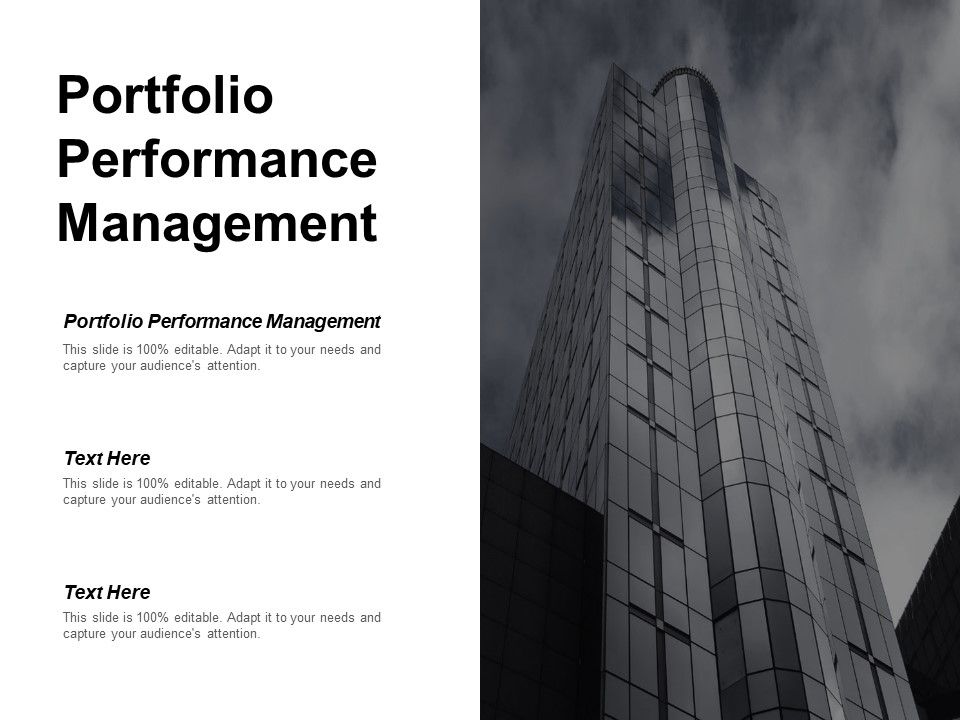 Portfolio Performance Management

Portfolio Performance Management

This slide is 100% editable. Adapt it to your needs and capture your audience's attention.

Text Here

This slide is 100% editable. Adapt it to your needs and capture your audience's attention.

Text Here

This slide is 100% editable. Adapt it to your needs and capture your audience's attention.